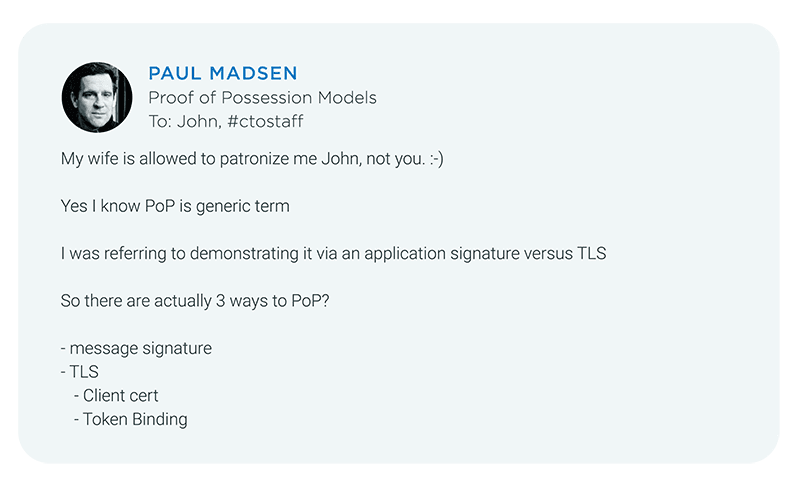 PAUL MADSEN
Proof of Possession Models
To: John, #ctostaff

My wife is allowed to patronize me John, not you. :-)

Yes I know PoP is generic term

I was referring to demonstrating it via an application signature versus TLS

So there are actually 3 ways to PoP?

- message signature
- TLS
 - Client cert
 - Token Binding